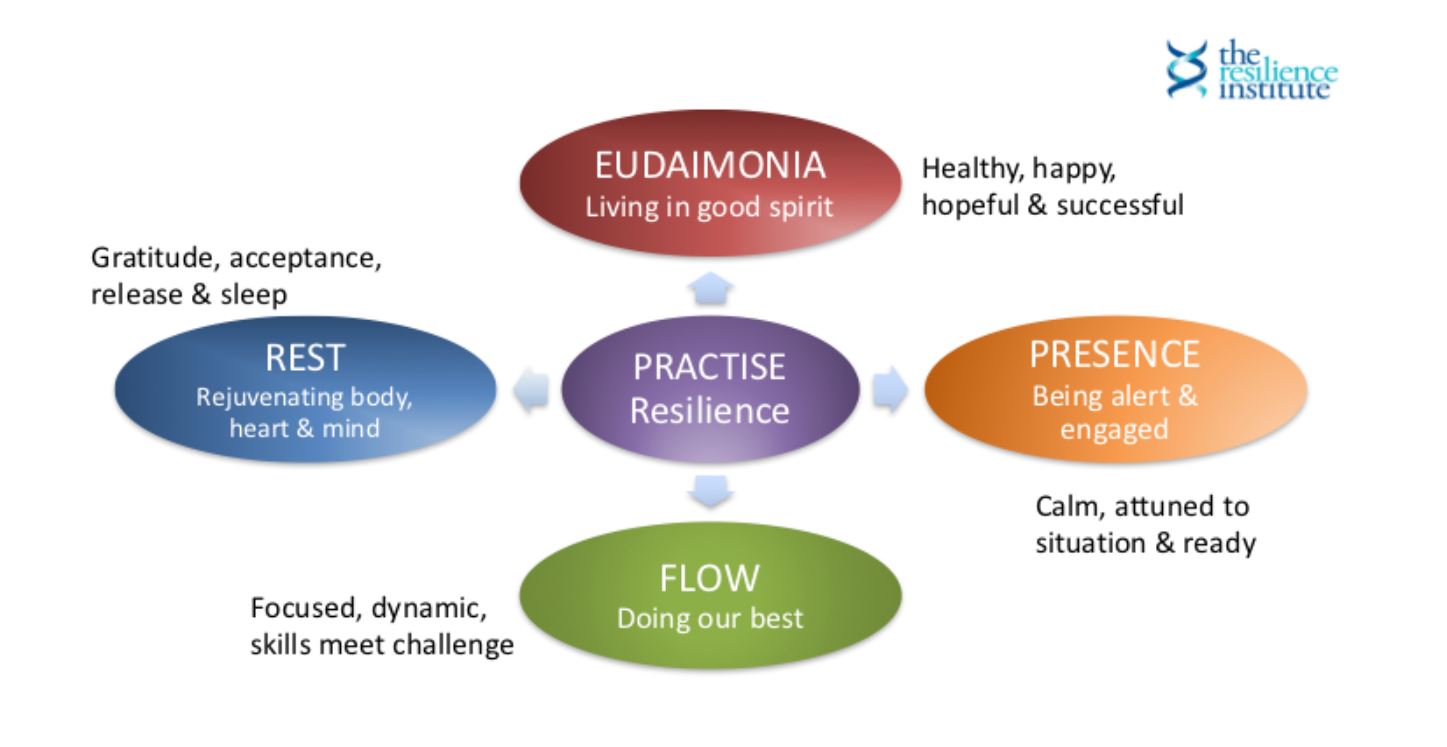 the resilience institute

EUDAIMONIA
Living in good spirit

Healthy, happy, hopeful & successful

Gratitude, acceptance, release & sleep

REST
Rejuvenating body, heart & mind

PRACTISE
Resilience

PRESENCE
Being alert & engaged

Calm, attuned to situation & ready

FLOW
Doing our best

Focused, dynamic, skills meet challenge